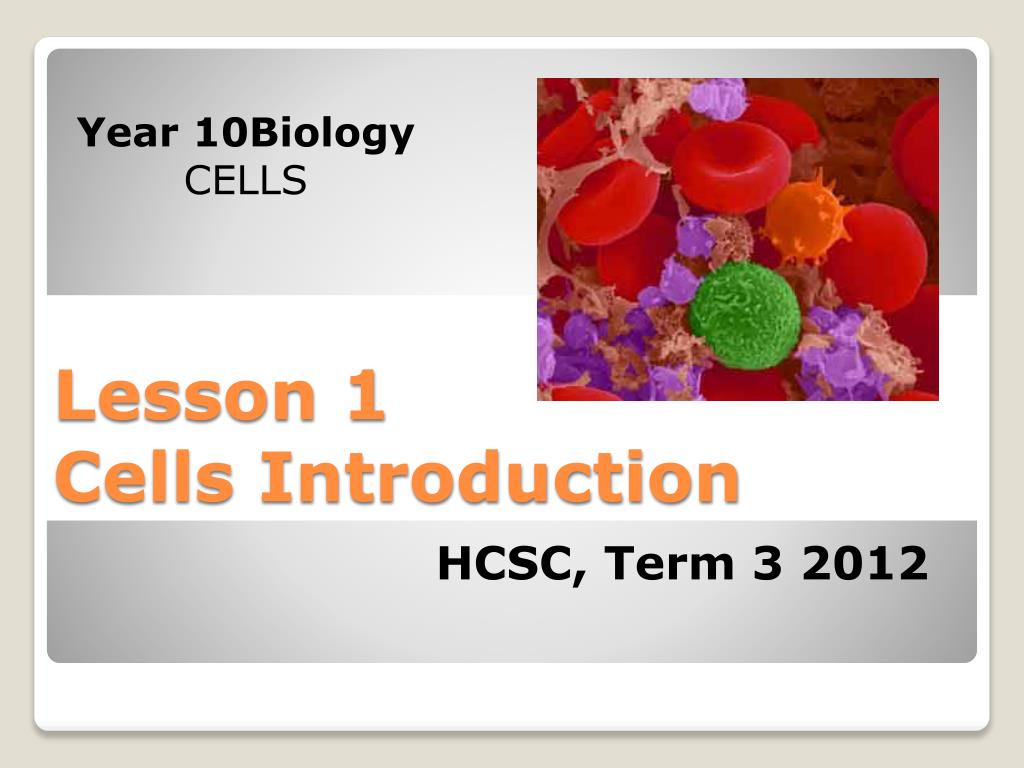 Year 10Biology
CELLS

Lesson 1
Cells Introduction

HCSC, Term 3 2012